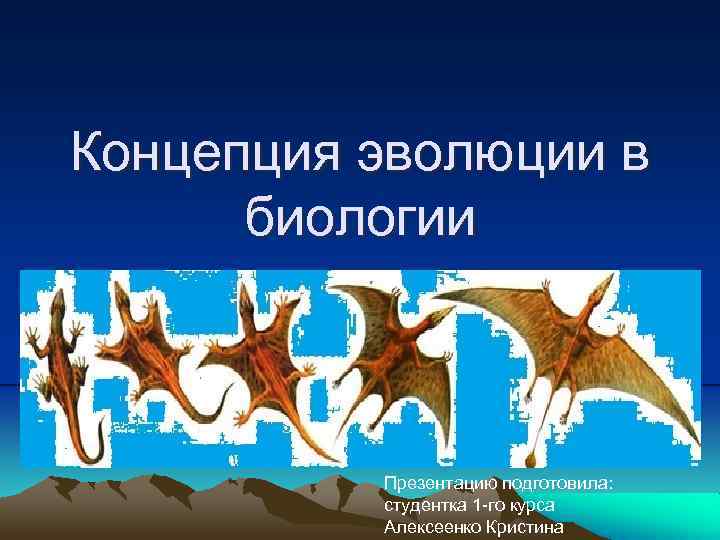 Концепция эволюции в биологии

Презентацию подготовила:
студентка 1-го курса
Алексеенко Кристина